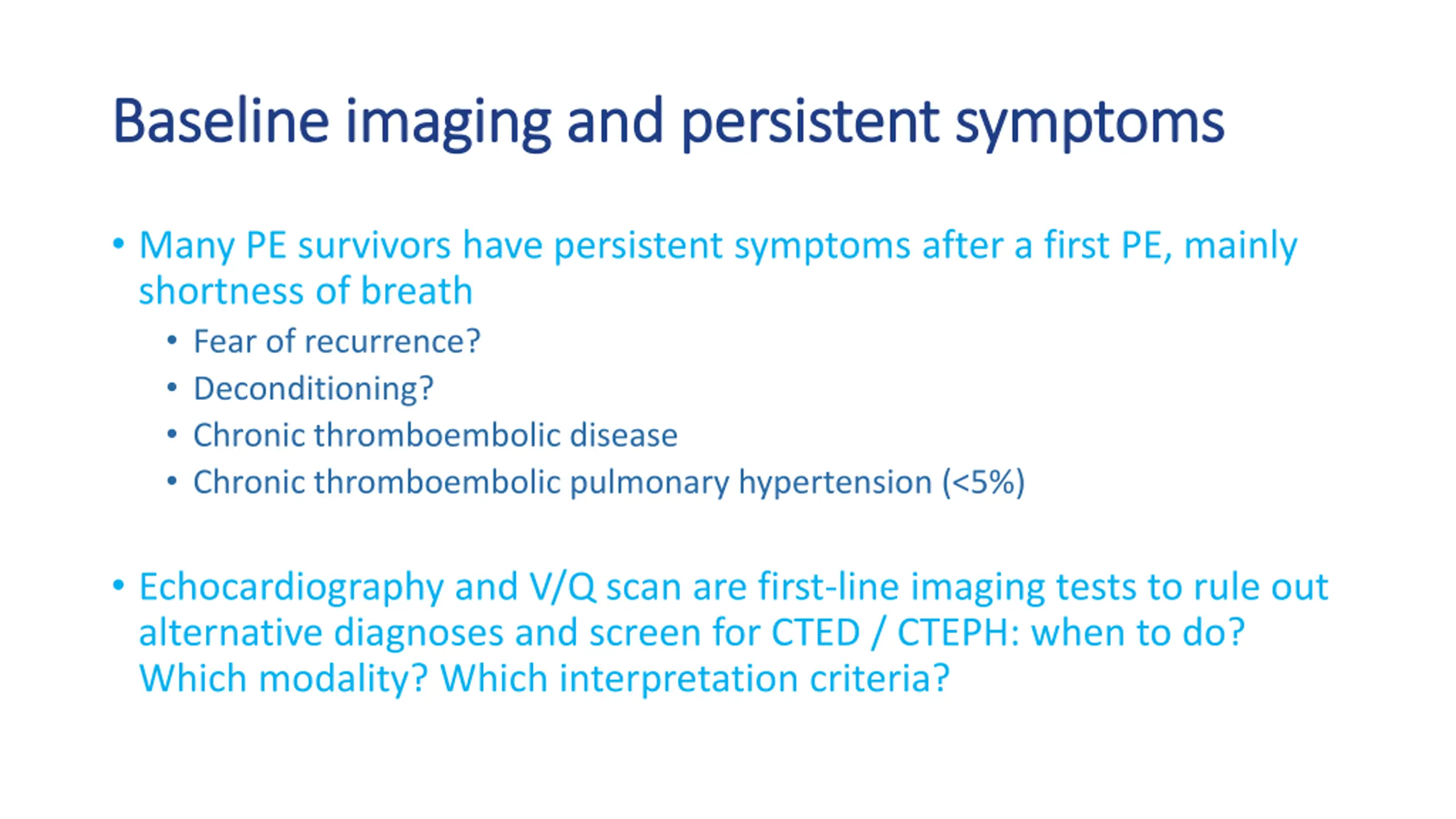 Baseline imaging and persistent symptoms

• Many PE survivors have persistent symptoms after a first PE, mainly shortness of breath
• Fear of recurrence?
• Deconditioning?
• Chronic thromboembolic disease
• Chronic thromboembolic pulmonary hypertension (<5%)

• Echocardiography and V/Q scan are first-line imaging tests to rule out alternative diagnoses and screen for CTED / CTEPH: when to do? Which modality? Which interpretation criteria?